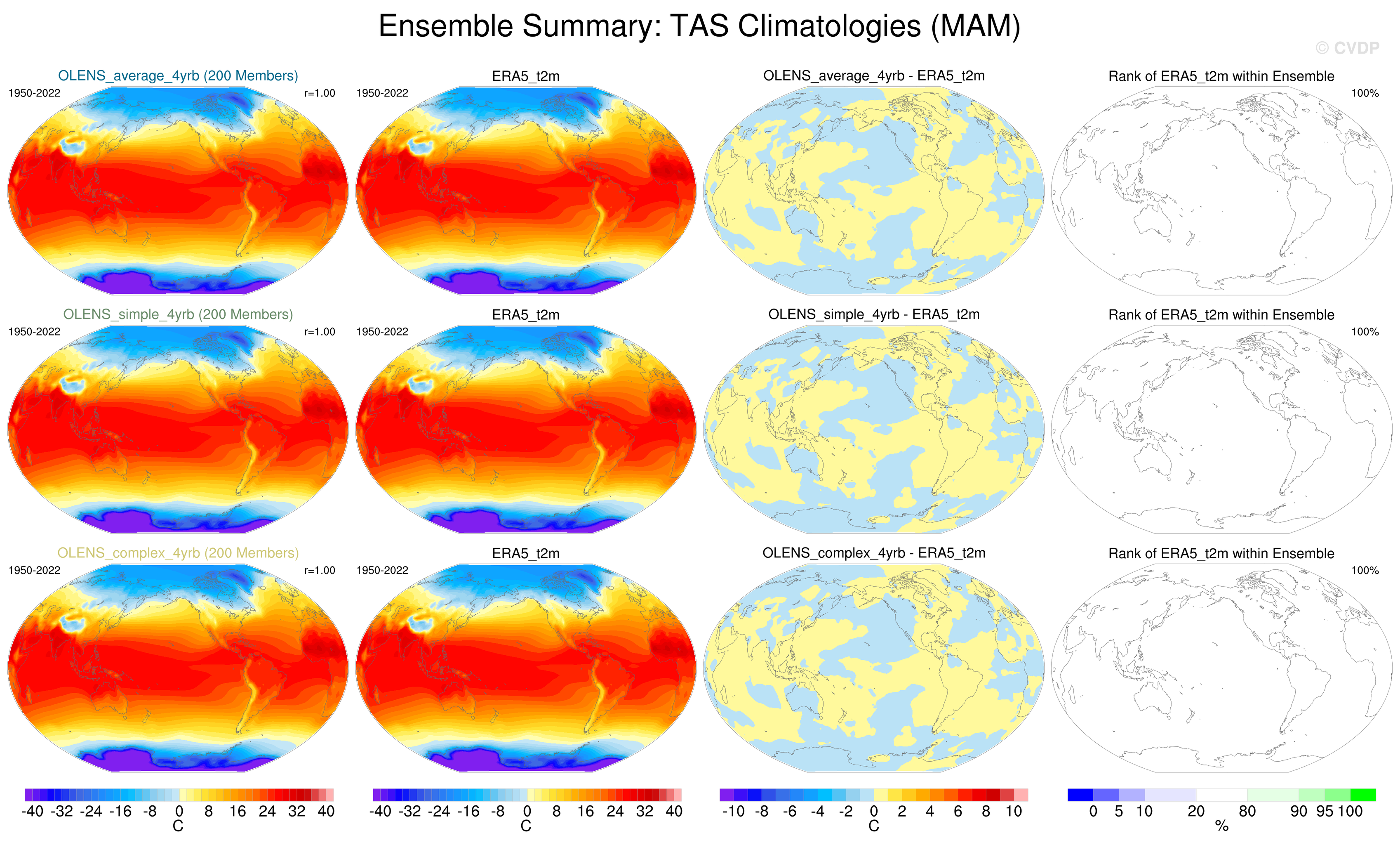 Ensemble Summary: TAS Climatologies (MAM)

© CVDP

OLENS_average_4yrb (200 Members)
1950-2022
r=1.00

ERA5_t2m
1950-2022

OLENS_average_4yrb - ERA5_t2m

Rank of ERA5_t2m within Ensemble
100%

OLENS_simple_4yrb (200 Members)
1950-2022
r=1.00

ERA5_t2m
1950-2022

OLENS_simple_4yrb - ERA5_t2m

Rank of ERA5_t2m within Ensemble
100%

OLENS_complex_4yrb (200 Members)
1950-2022
r=1.00

ERA5_t2m
1950-2022

OLENS_complex_4yrb - ERA5_t2m

Rank of ERA5_t2m within Ensemble
100%

-40 -32 -24 -16 -8 0 8 16 24 32 40
C

-40 -32 -24 -16 -8 0 8 16 24 32 40
C

-10 -8 -6 -4 -2 0 2 4 6 8 10
C

0 5 10 20 80 90 95 100
%